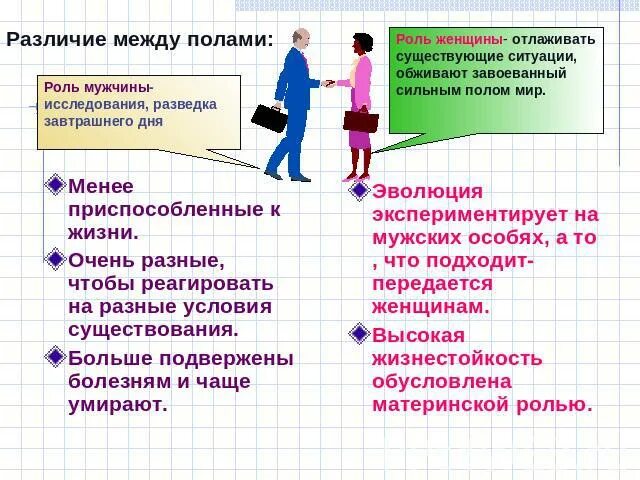 Различие между полами:

Роль мужчины- исследования, разведка завтрашнего дня

Роль женщины- отлаживать существующие ситуации, обживают завоеванный сильным полом мир.

Менее приспособленные к жизни.

Очень разные, чтобы реагировать на разные условия существования.

Больше подвержены болезням и чаще умирают.

Эволюция экспериментирует на мужских особях, а то , что подходит- передается женщинам.

Высокая жизнестойкость обусловлена материнской ролью.